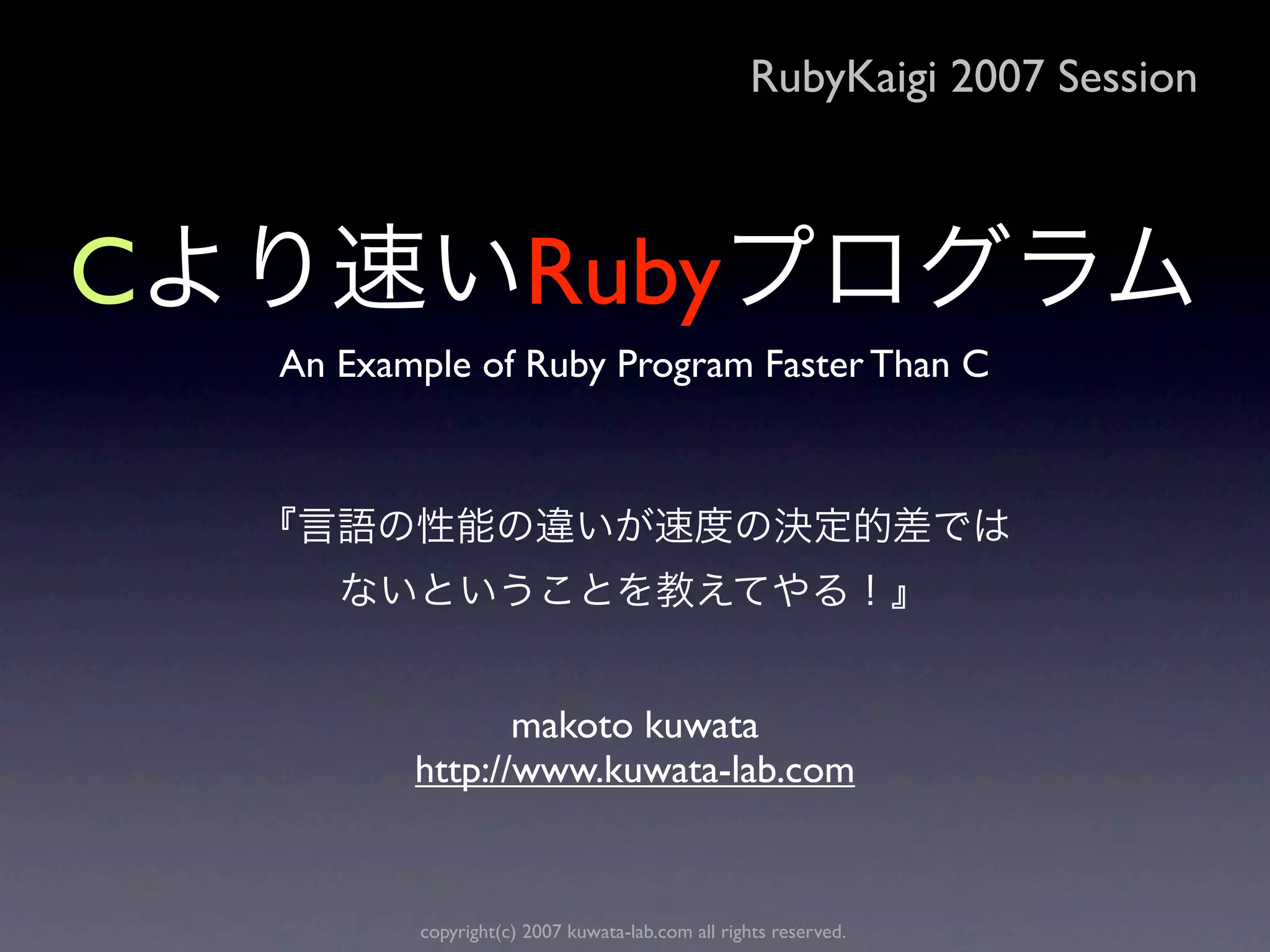 RubyKaigi 2007 Session

Cより速いRubyプログラム

An Example of Ruby Program Faster Than C

『言語の性能の違いが速度の決定的差ではないということを教えてやる！』

makoto kuwata
http://www.kuwata-lab.com

copyright(c) 2007 kuwata-lab.com all rights reserved.